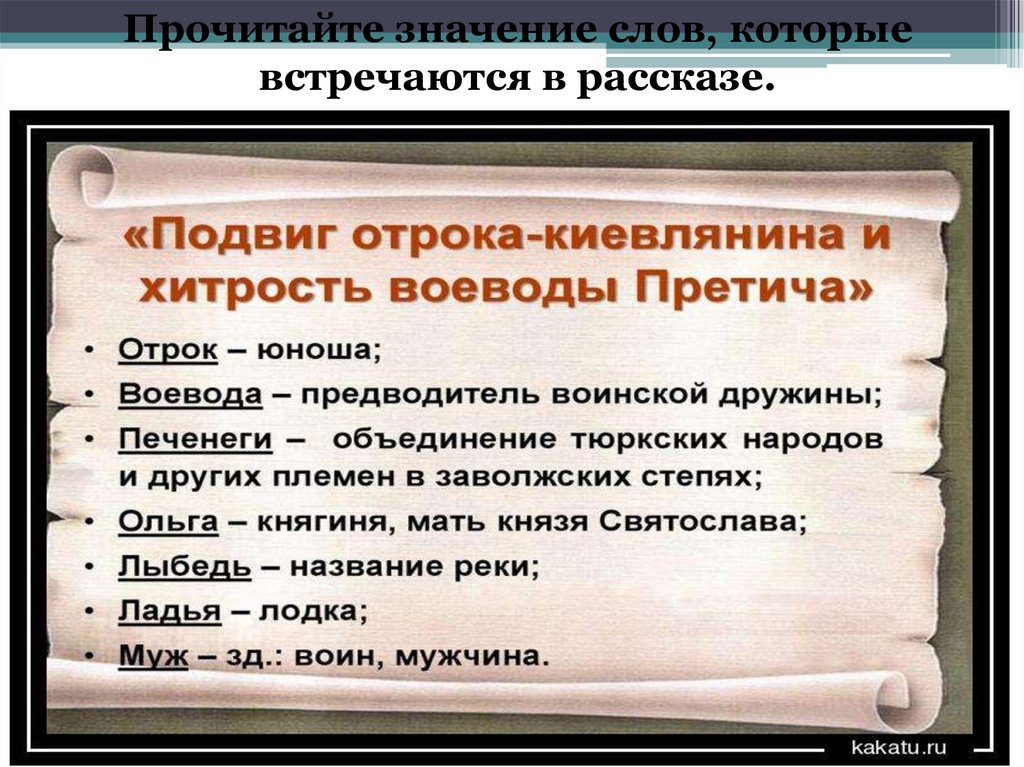 Прочитайте значение слов, которые встречаются в рассказе.

«Подвиг отрока-киевлянина и хитрость воеводы Претича»

• Отрок – юноша;
• Воевода – предводитель воинской дружины;
• Печенеги – объединение тюркских народов и других племен в заволжских степях;
• Ольга – княгиня, мать князя Святослава;
• Лыбедь – название реки;
• Ладья – лодка;
• Муж – зд.: воин, мужчина.

kakatu.ru